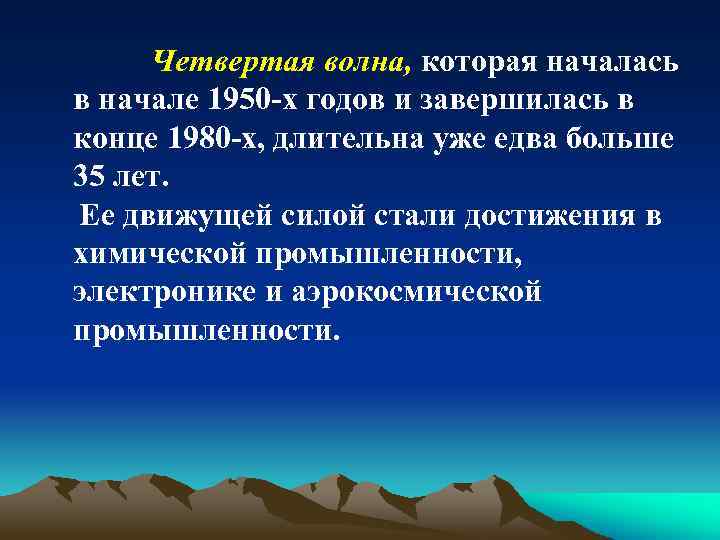 Четвертая волна, которая началась в начале 1950-х годов и завершилась в конце 1980-х, длительна уже едва больше 35 лет.

Ее движущей силой стали достижения в химической промышленности, электронике и аэрокосмической промышленности.